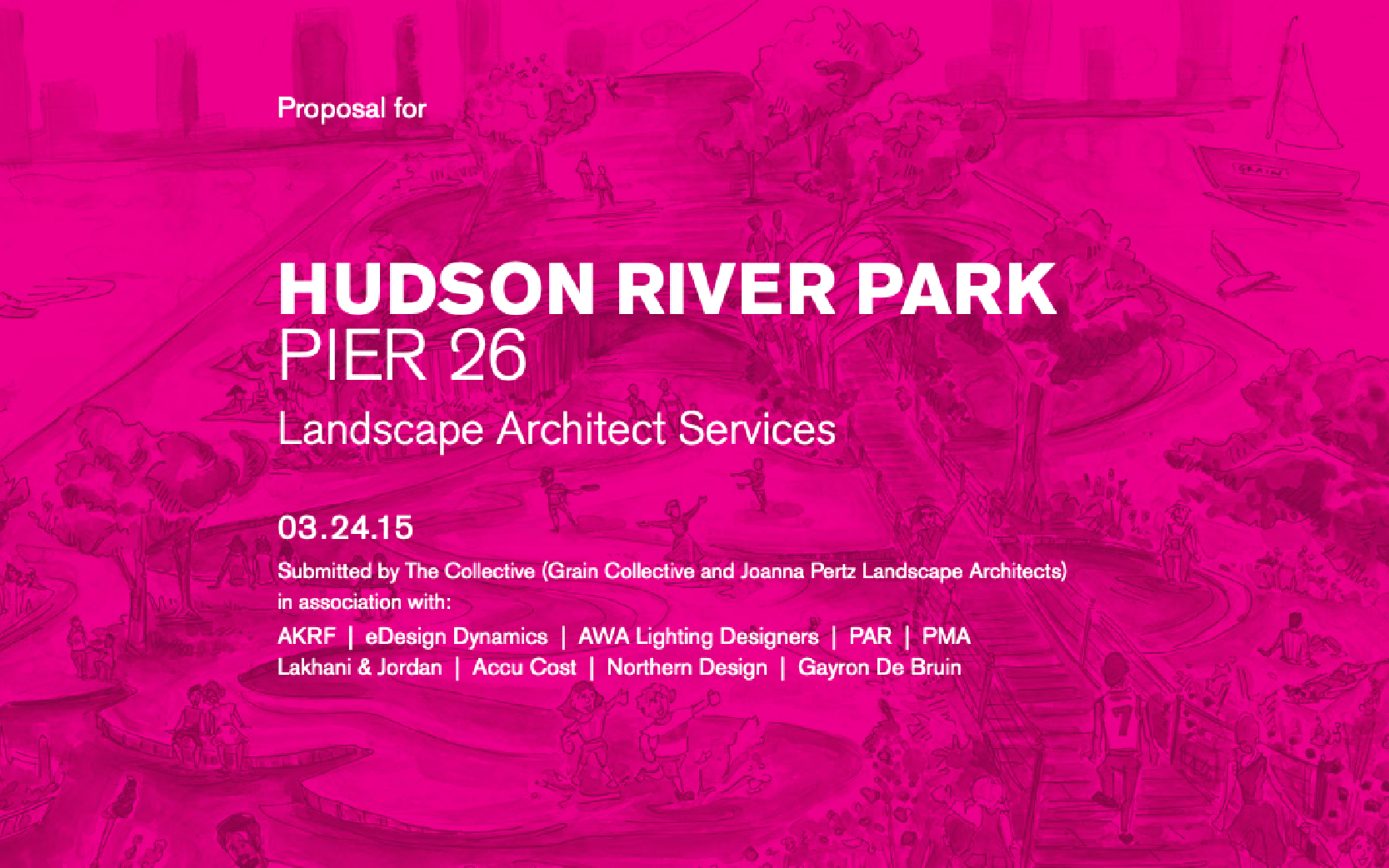 Proposal for

HUDSON RIVER PARK
PIER 26
Landscape Architect Services

03.24.15

Submitted by The Collective (Grain Collective and Joanna Pertz Landscape Architects) in association with:

AKRF | eDesign Dynamics | AWA Lighting Designers | PAR | PMA
Lakhani & Jordan | Accu Cost | Northern Design | Gayron De Bruin

GRAIN

7